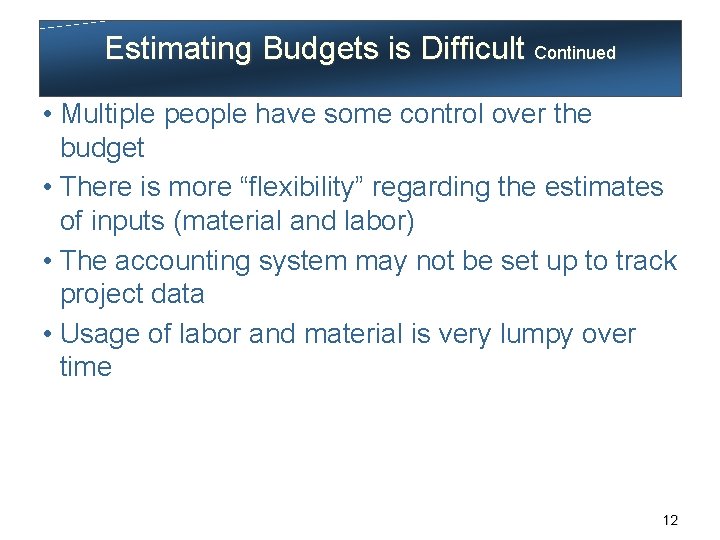 Estimating Budgets is Difficult Continued

• Multiple people have some control over the budget

• There is more “flexibility” regarding the estimates of inputs (material and labor)

• The accounting system may not be set up to track project data

• Usage of labor and material is very lumpy over time

12